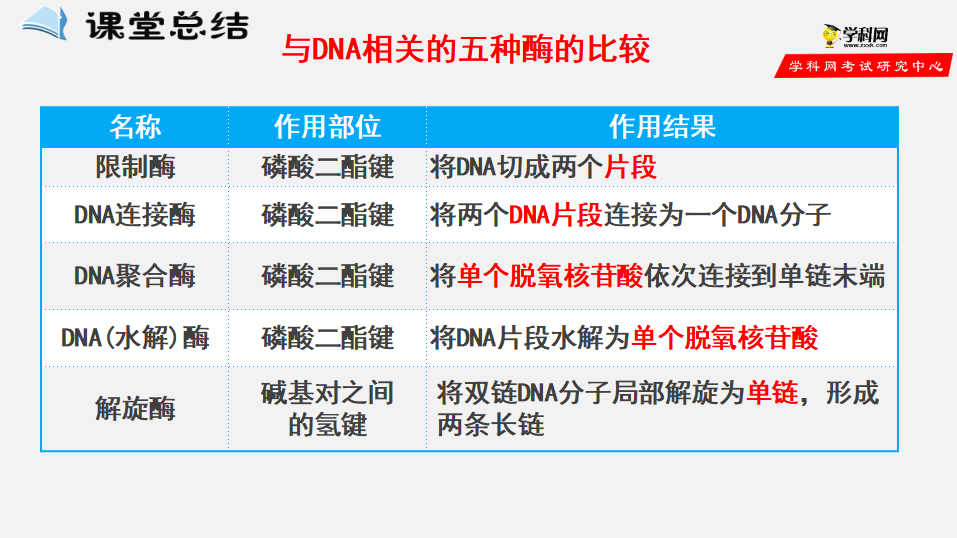 课堂总结

与DNA相关的五种酶的比较

学科网
www.zxxk.com
学科网考试研究中心

| 名称 | 作用部位 | 作用结果 |
|---|---|---|
| 限制酶 | 磷酸二酯键 | 将DNA切成两个片段 |
| DNA连接酶 | 磷酸二酯键 | 将两个DNA片段连接为一个DNA分子 |
| DNA聚合酶 | 磷酸二酯键 | 将单个脱氧核苷酸依次连接到单链末端 |
| DNA(水解)酶 | 磷酸二酯键 | 将DNA片段水解为单个脱氧核苷酸 |
| 解旋酶 | 碱基对之间的氢键 | 将双链DNA分子局部解旋为单链，形成两条长链 |